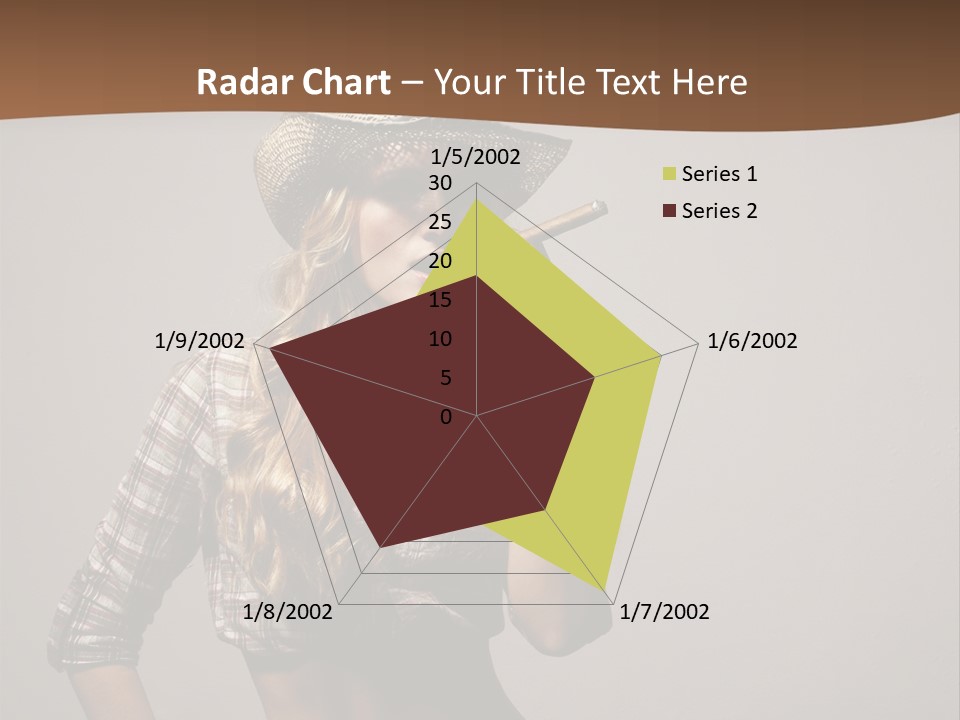 Radar Chart – Your Title Text Here

1/5/2002
30
25
20
15
10
5
0
1/6/2002
1/7/2002
1/8/2002
1/9/2002

Series 1
Series 2